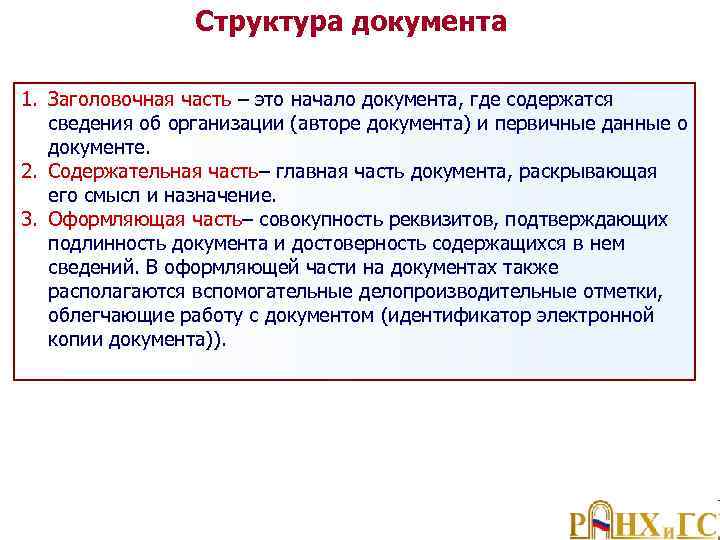 Структура документа

1. Заголовочная часть – это начало документа, где содержатся сведения об организации (авторе документа) и первичные данные о документе.
2. Содержательная часть– главная часть документа, раскрывающая его смысл и назначение.
3. Оформляющая часть– совокупность реквизитов, подтверждающих подлинность документа и достоверность содержащихся в нем сведений. В оформляющей части на документах также располагаются вспомогательные делопроизводительные отметки, облегчающие работу с документом (идентификатор электронной копии документа)).

РАНХиГС